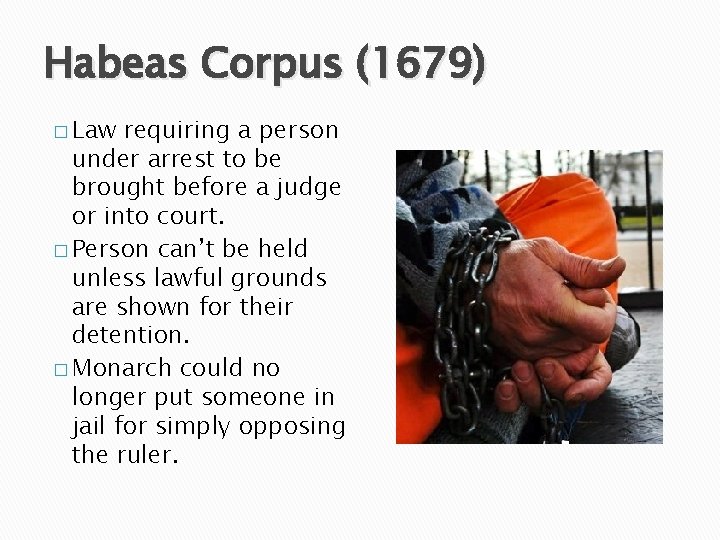 Habeas Corpus (1679)

□ Law requiring a person under arrest to be brought before a judge or into court.

□ Person can't be held unless lawful grounds are shown for their detention.

□ Monarch could no longer put someone in jail for simply opposing the ruler.